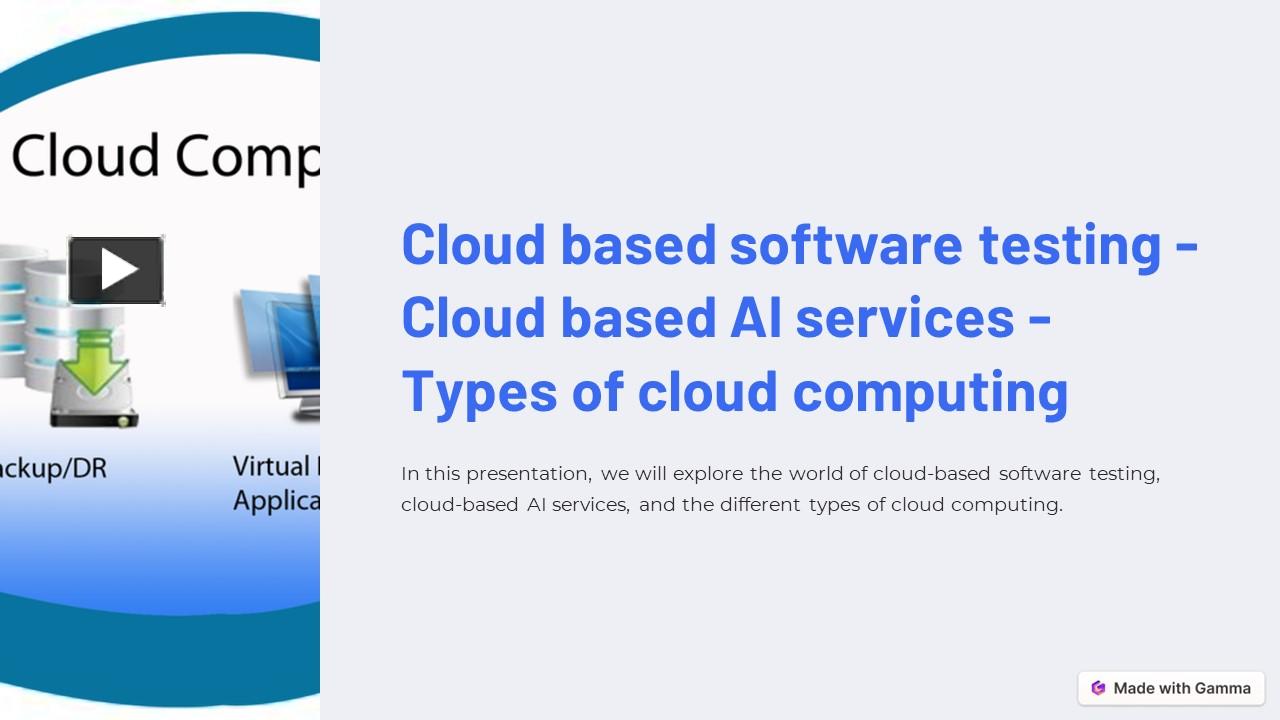 Cloud Comp

ackup/DR

Virtual
Applica

Cloud based software testing - Cloud based AI services - Types of cloud computing

In this presentation, we will explore the world of cloud-based software testing, cloud-based AI services, and the different types of cloud computing.

Made with Gamma